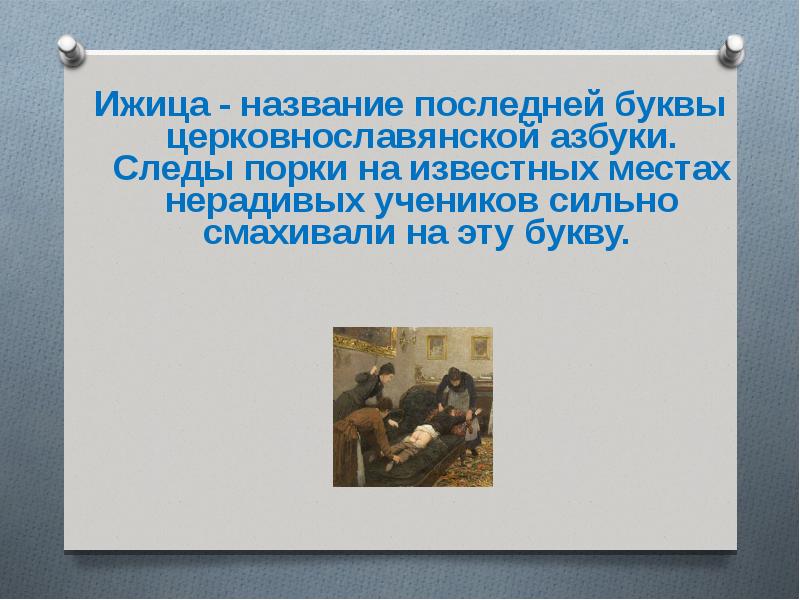 Ижица - название последней буквы церковнославянской азбуки. Следы порки на известных местах нерадивых учеников сильно смахивали на эту букву.